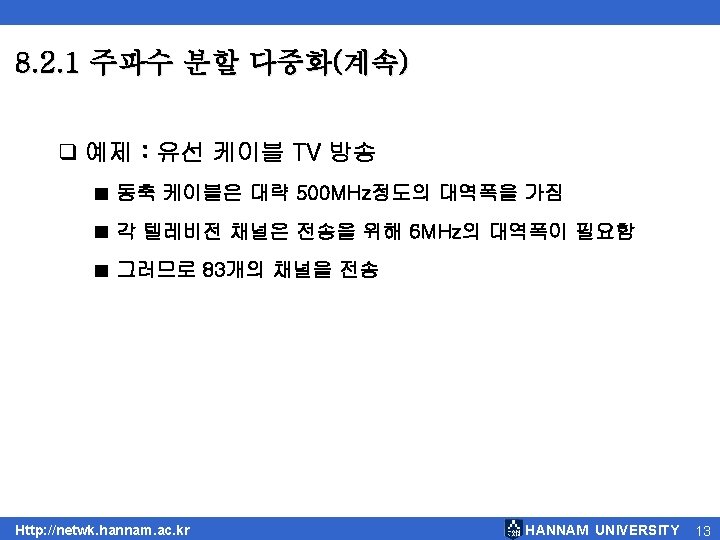 8.2.1 주파수 분할 다중화(계속)

❑ 예제 : 유선 케이블 TV 방송

■ 동축 케이블은 대략 500MHz정도의 대역폭을 가짐

■ 각 텔레비전 채널은 전송을 위해 6MHz의 대역폭이 필요함

■ 그러므로 83개의 채널을 전송

Http://netwk.hannam.ac.kr

HANNAM UNIVERSITY 13